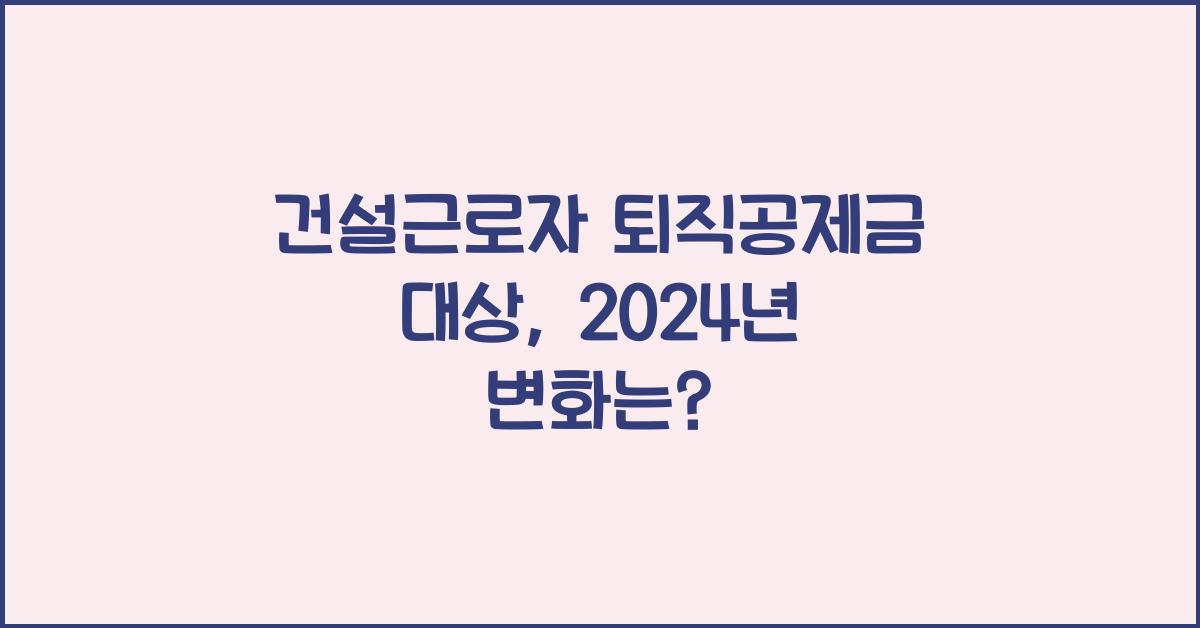 건설근로자 퇴직공제금 대상, 2024년 변화는?